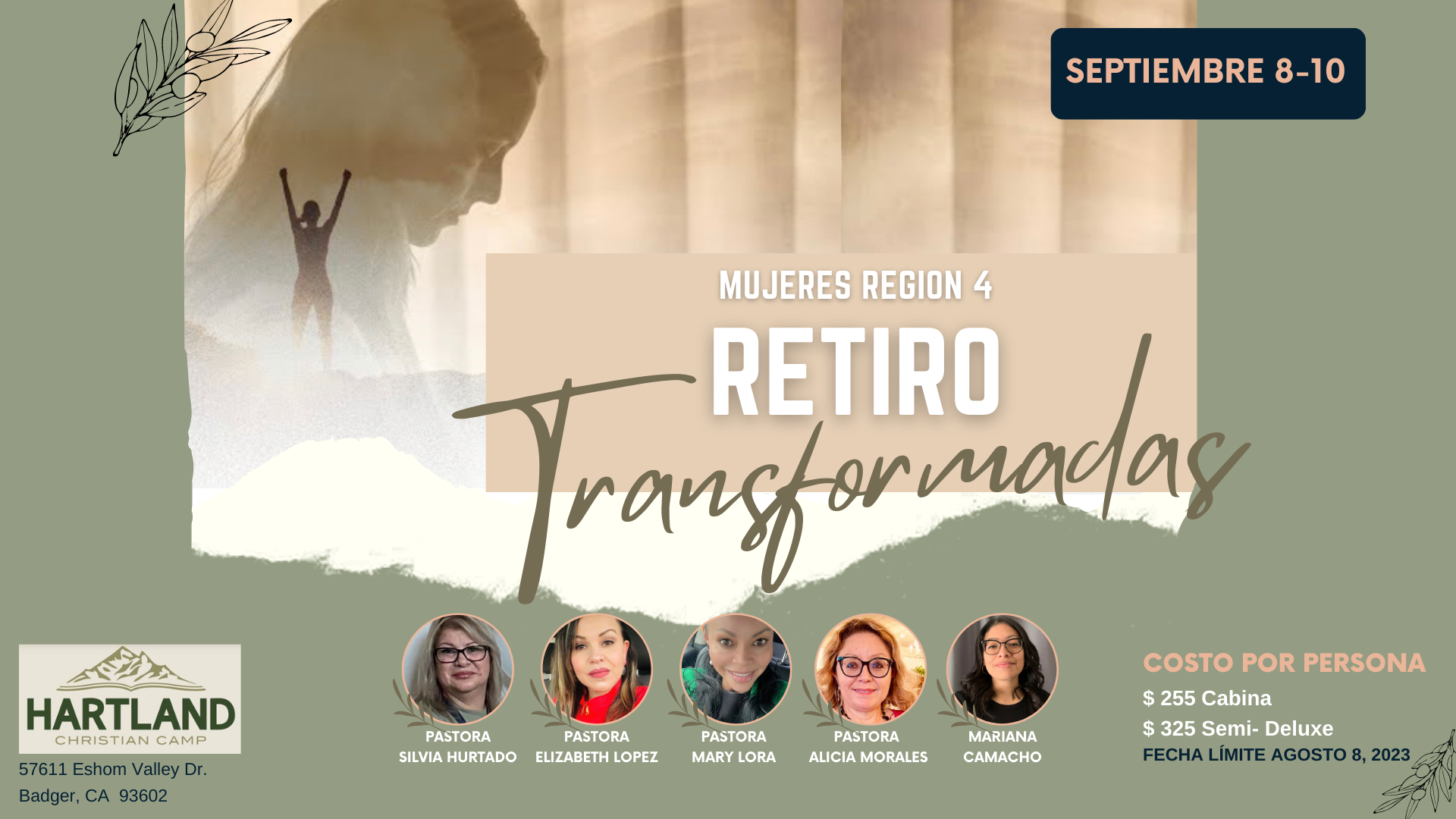 SEPTIEMBRE 8-10

MUJERES REGION 4

RETIRO

Transformadas

HARTLAND
CHRISTIAN CAMP

57611 Eshom Valley Dr.
Badger, CA 93602

PASTORA
SILVIA HURTADO

PASTORA
ELIZABETH LOPEZ

PASTORA
MARY LORA

PASTORA
ALICIA MORALES

MARIANA
CAMACHO

COSTO POR PERSONA
$ 255 Cabina
$ 325 Semi- Deluxe
FECHA LÍMITE AGOSTO 8, 2023